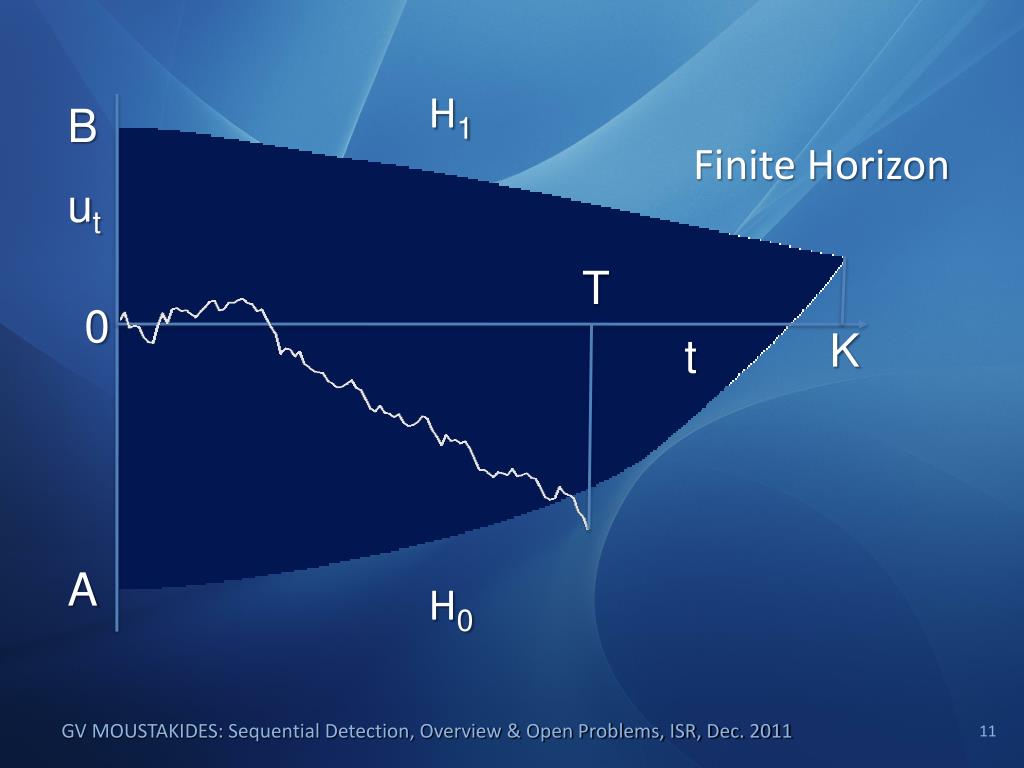 B

$H_1$

Finite Horizon

$u_t$

T

0

t

K

A

$H_0$

GV MOUSTAKIDES: Sequential Detection, Overview & Open Problems, ISR, Dec. 2011

11